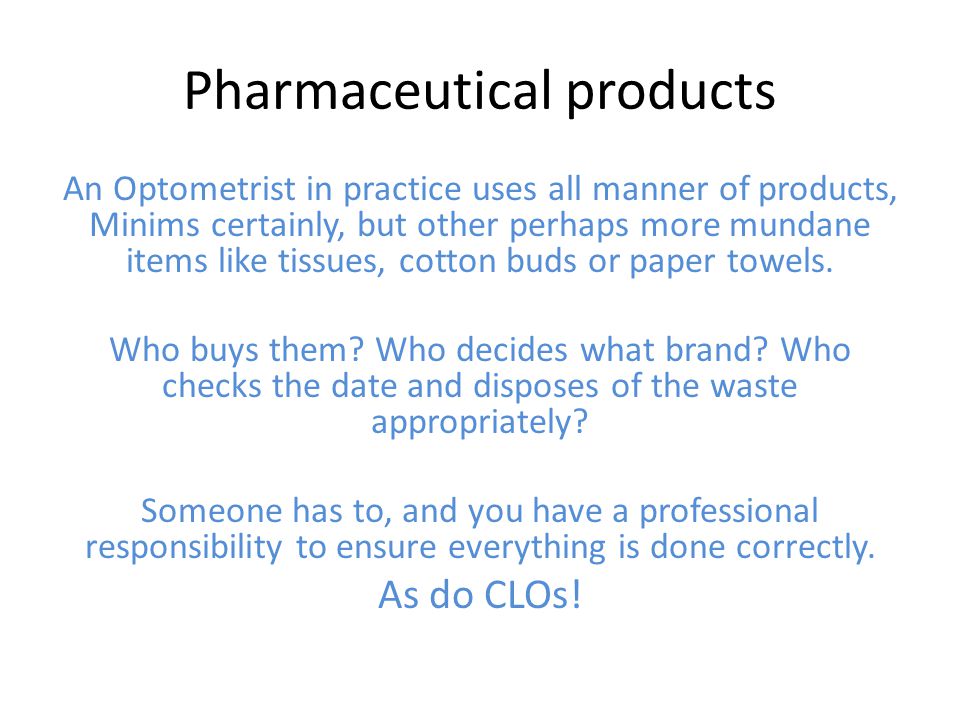 Pharmaceutical products

An Optometrist in practice uses all manner of products, Minims certainly, but other perhaps more mundane items like tissues, cotton buds or paper towels.

Who buys them? Who decides what brand? Who checks the date and disposes of the waste appropriately?

Someone has to, and you have a professional responsibility to ensure everything is done correctly.

As do CLOs!